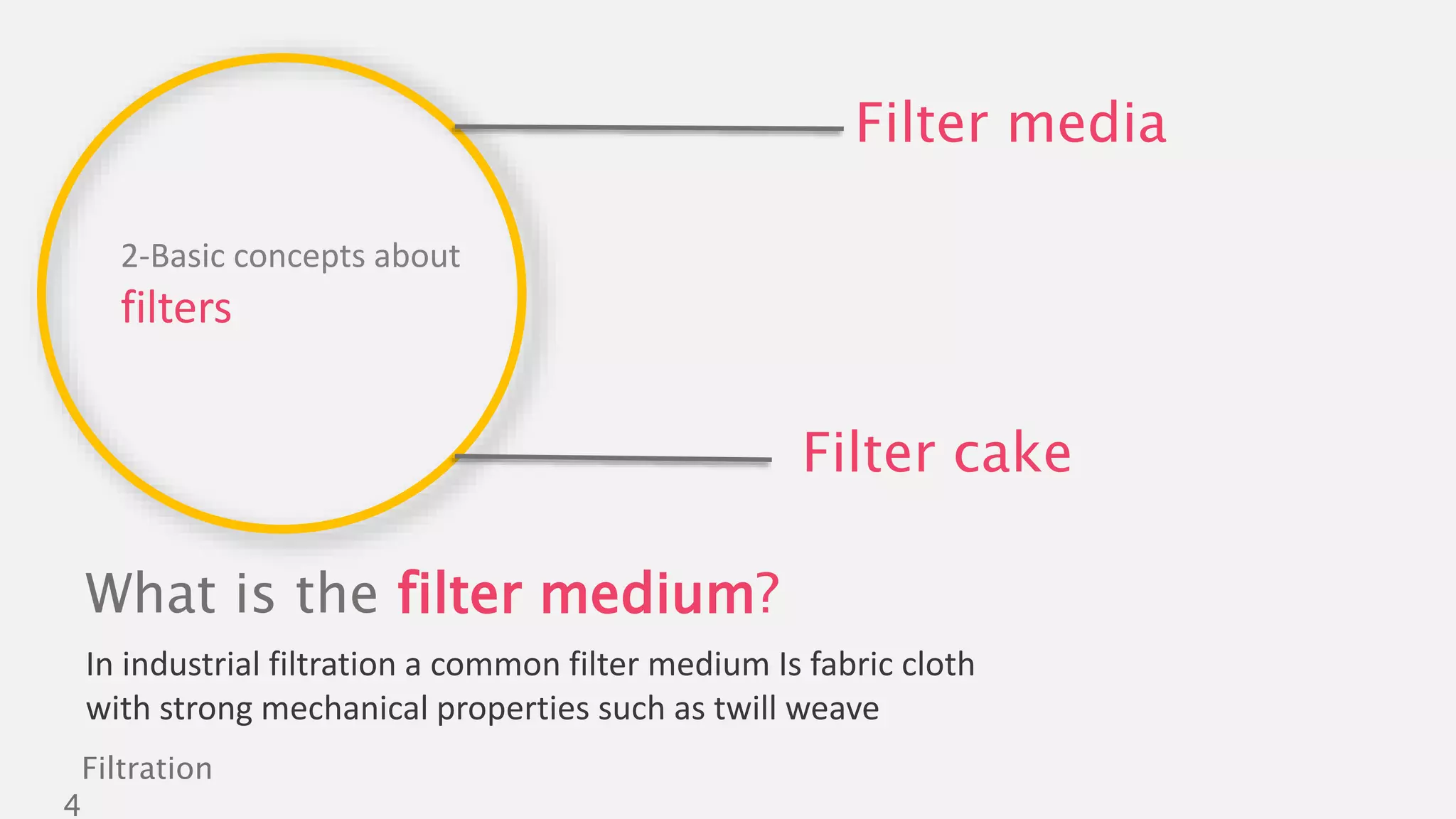 2-Basic concepts about filters

Filter media

Filter cake

What is the filter medium?

In industrial filtration a common filter medium Is fabric cloth with strong mechanical properties such as twill weave

Filtration

4